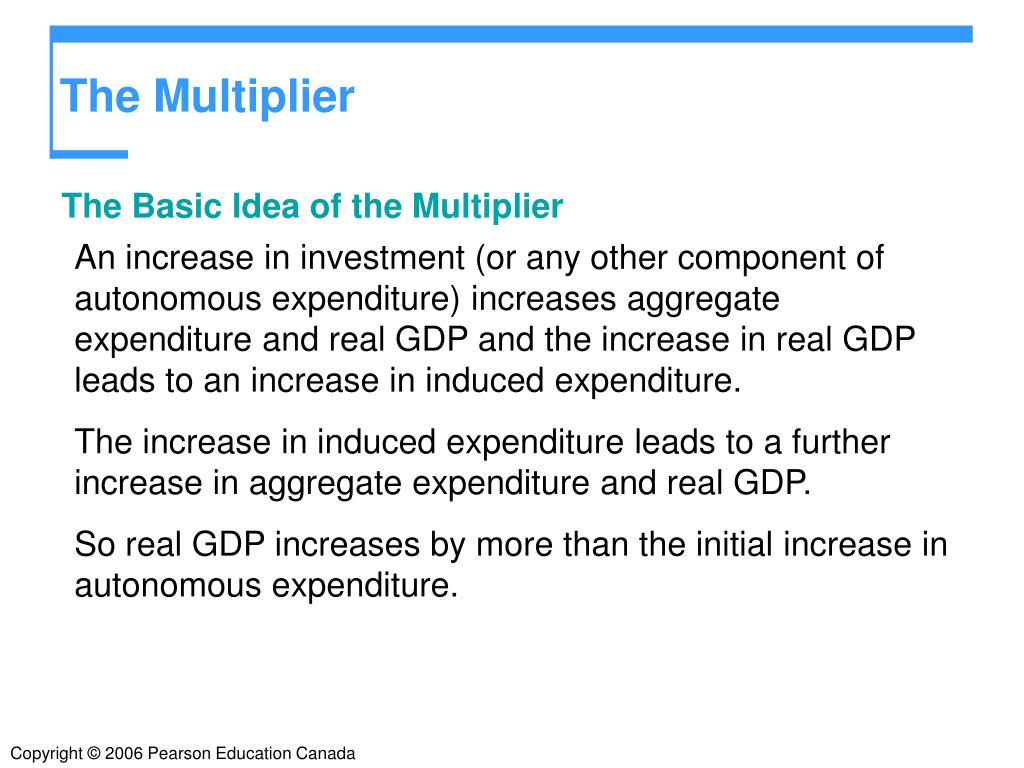 The Multiplier

The Basic Idea of the Multiplier

An increase in investment (or any other component of autonomous expenditure) increases aggregate expenditure and real GDP and the increase in real GDP leads to an increase in induced expenditure.

The increase in induced expenditure leads to a further increase in aggregate expenditure and real GDP.

So real GDP increases by more than the initial increase in autonomous expenditure.

Copyright © 2006 Pearson Education Canada